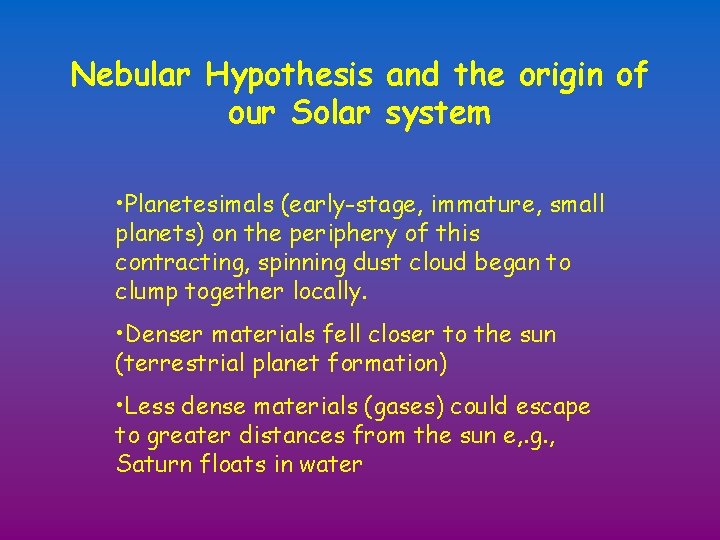 Nebular Hypothesis and the origin of our Solar system

•Planetesimals (early-stage, immature, small planets) on the periphery of this contracting, spinning dust cloud began to clump together locally.

•Denser materials fell closer to the sun (terrestrial planet formation)

•Less dense materials (gases) could escape to greater distances from the sun e,.g., Saturn floats in water